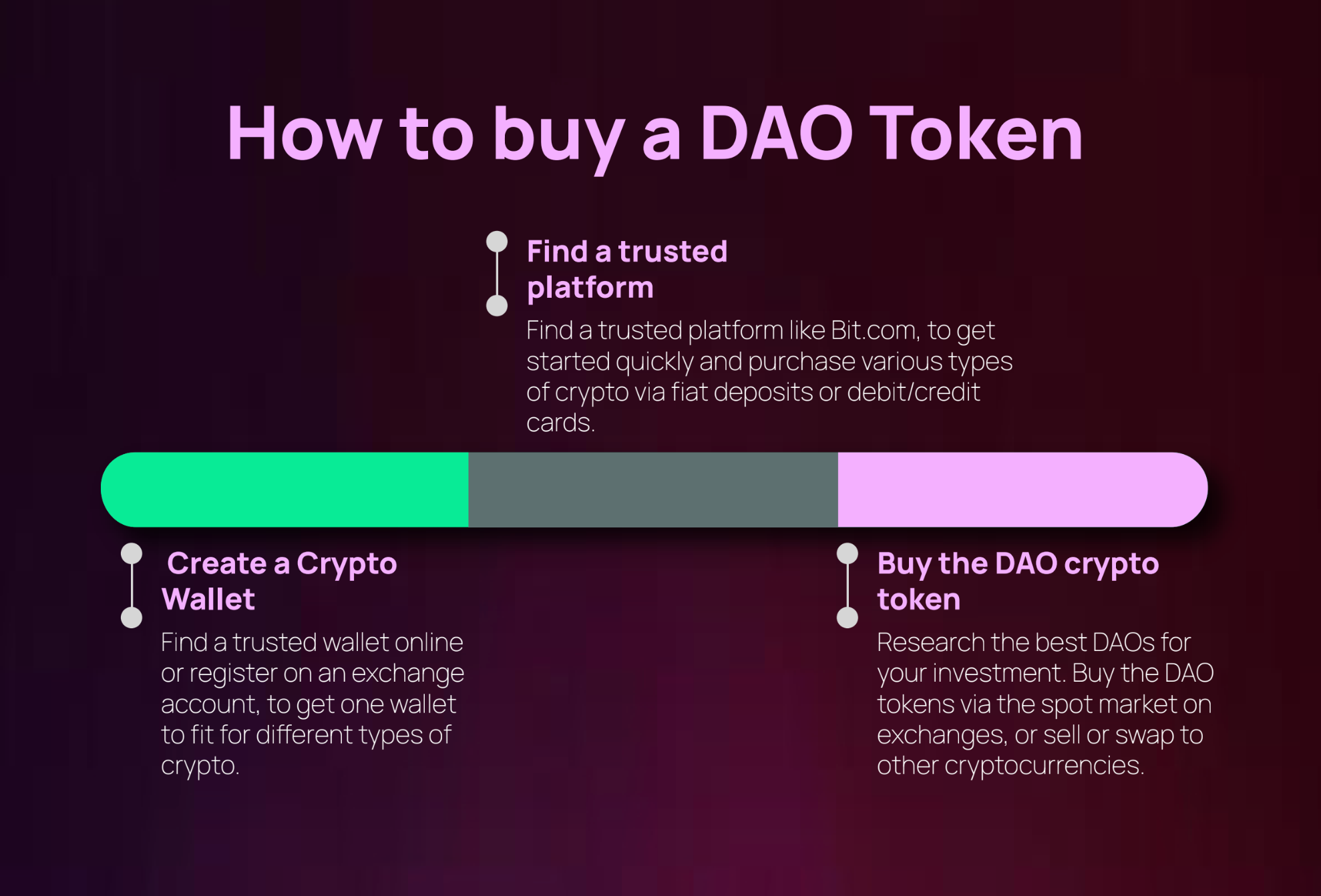 How to buy a DAO Token

Find a trusted platform

Find a trusted platform like Bit.com, to get started quickly and purchase various types of crypto via fiat deposits or debit/credit cards.

Create a Crypto Wallet

Find a trusted wallet online or register on an exchange account, to get one wallet to fit for different types of crypto.

Buy the DAO crypto token

Research the best DAOs for your investment. Buy the DAO tokens via the spot market on exchanges, or sell or swap to other cryptocurrencies.